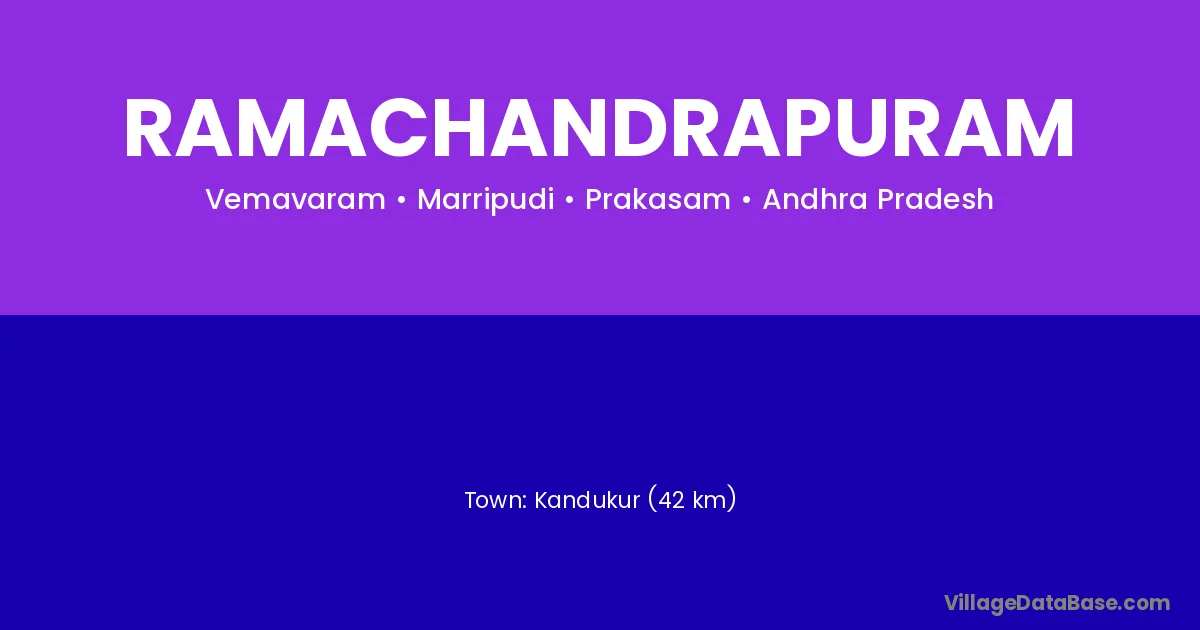 RAMACHANDRAPURAM

Vemavaram • Marripudi • Prakasam • Andhra Pradesh

Town: Kandukur (42 km)

VillageDataBase.com